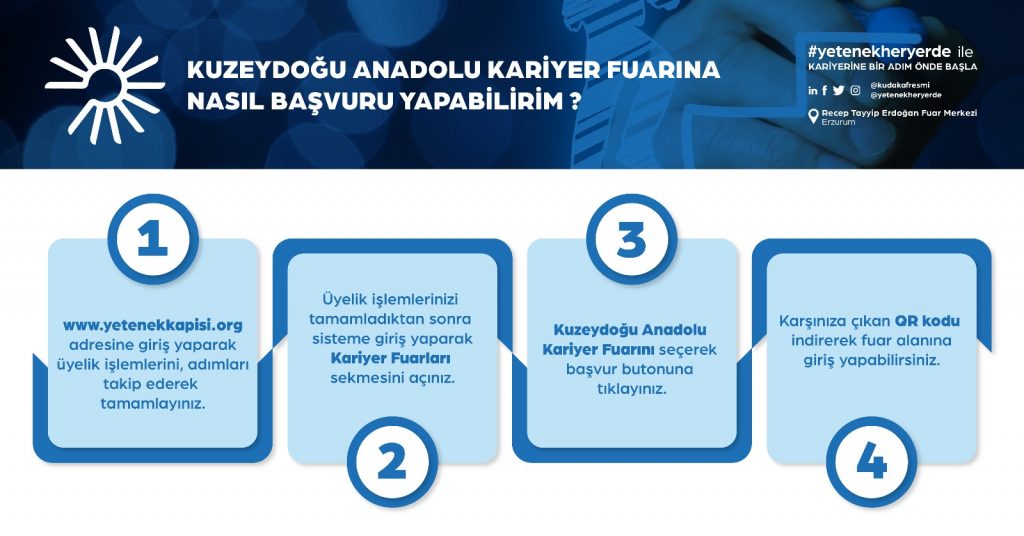 KUZEYDOĞU ANADOLU KARİYER FUARINA NASIL BAŞVURU YAPABİLİRİM ?

#yetenekheryerde ile
KARİYERİNE BİR ADIM ÖNDE BAŞLA

@kudakafresmi
@yetenekheryerde

Recep Tayyip Erdoğan Fuar Merkezi
Erzurum

1

www.yetenekkapisi.org adresine giriş yaparak üyelik işlemlerini, adımları takip ederek tamamlayınız.

Üyelik işlemlerinizi tamamladıktan sonra sisteme giriş yaparak Kariyer Fuarları sekmesini açınız.

2

3

Kuzeydoğu Anadolu Kariyer Fuarını seçerek başvur butonuna tıklayınız.

Karşınıza çıkan QR kodu indirerek fuar alanına giriş yapabilirsiniz.

4